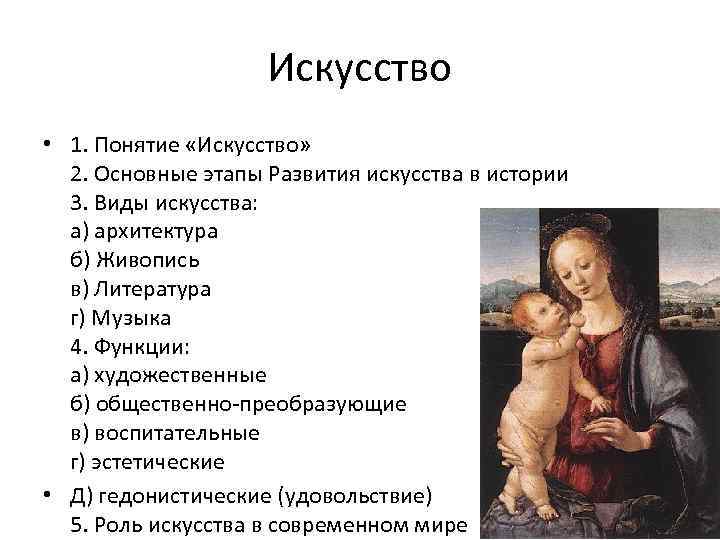 Искусство

• 1. Понятие «Искусство»
2. Основные этапы Развития искусства в истории
3. Виды искусства:
а) архитектура
б) Живопись
в) Литература
г) Музыка
4. Функции:
а) художественные
б) общественно-преобразующие
в) воспитательные
г) эстетические

• Д) гедонистические (удовольствие)
5. Роль искусства в современном мире